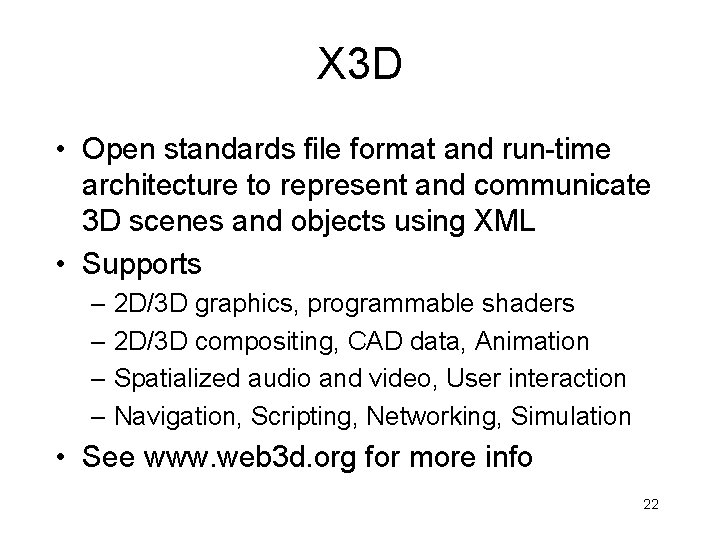 X3D

• Open standards file format and run-time architecture to represent and communicate 3D scenes and objects using XML
• Supports
– 2D/3D graphics, programmable shaders
– 2D/3D compositing, CAD data, Animation
– Spatialized audio and video, User interaction
– Navigation, Scripting, Networking, Simulation
• See www.web3d.org for more info

22